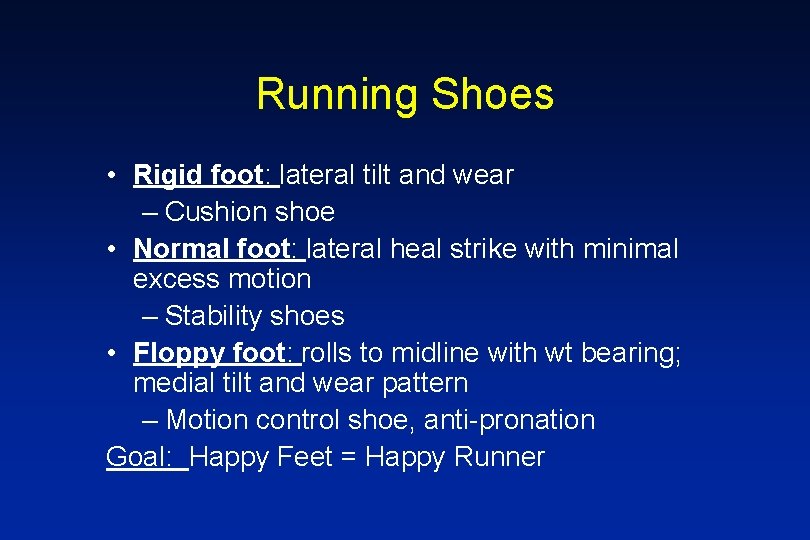 Running Shoes

• Rigid foot: lateral tilt and wear
– Cushion shoe
• Normal foot: lateral heal strike with minimal excess motion
– Stability shoes
• Floppy foot: rolls to midline with wt bearing; medial tilt and wear pattern
– Motion control shoe, anti-pronation

Goal: Happy Feet = Happy Runner